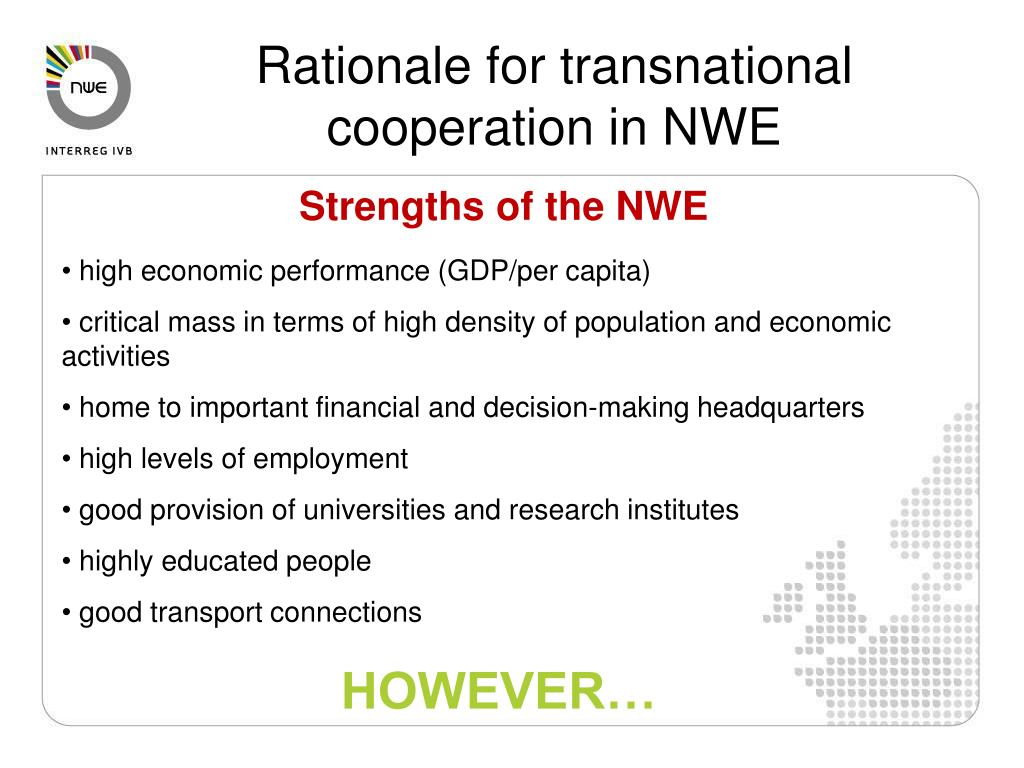 NWE
INTERREG IVB

Rationale for transnational cooperation in NWE

Strengths of the NWE

• high economic performance (GDP/per capita)

• critical mass in terms of high density of population and economic activities

• home to important financial and decision-making headquarters

• high levels of employment

• good provision of universities and research institutes

• highly educated people

• good transport connections

HOWEVER…